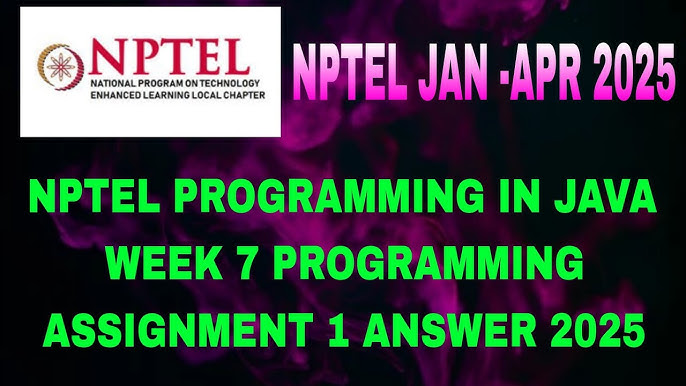 NPTEL
NATIONAL PROGRAM ON TECHNOLOGY ENHANCED LEARNING LOCAL CHAPTER

NPTEL JAN -APR 2025

NPTEL PROGRAMMING IN JAVA WEEK 7 PROGRAMMING ASSIGNMENT 1 ANSWER 2025